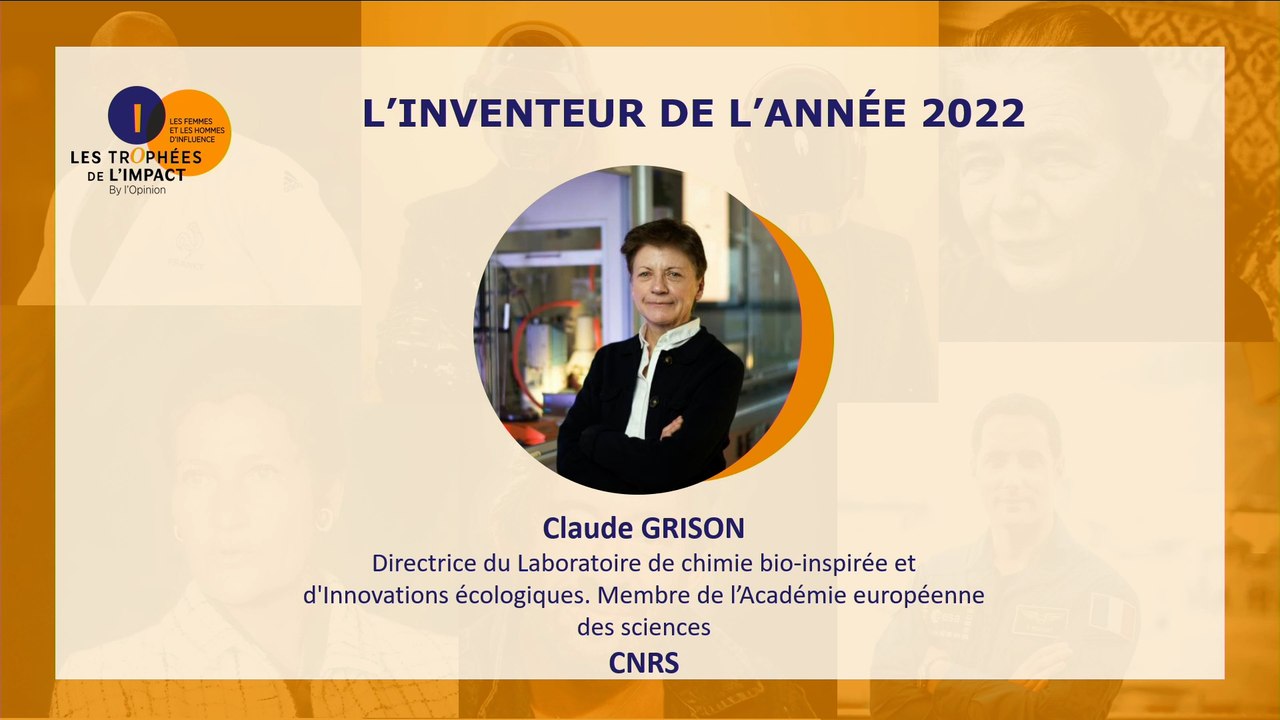 LES FEMMES ET LES HOMMES D'INFLUENCE
LES TROPHÉES DE L'IMPACT
By l'Opinion

L'INVENTEUR DE L'ANNÉE 2022

Claude GRISON
Directrice du Laboratoire de chimie bio-inspirée et d'Innovations écologiques. Membre de l'Académie européenne des sciences
CNRS